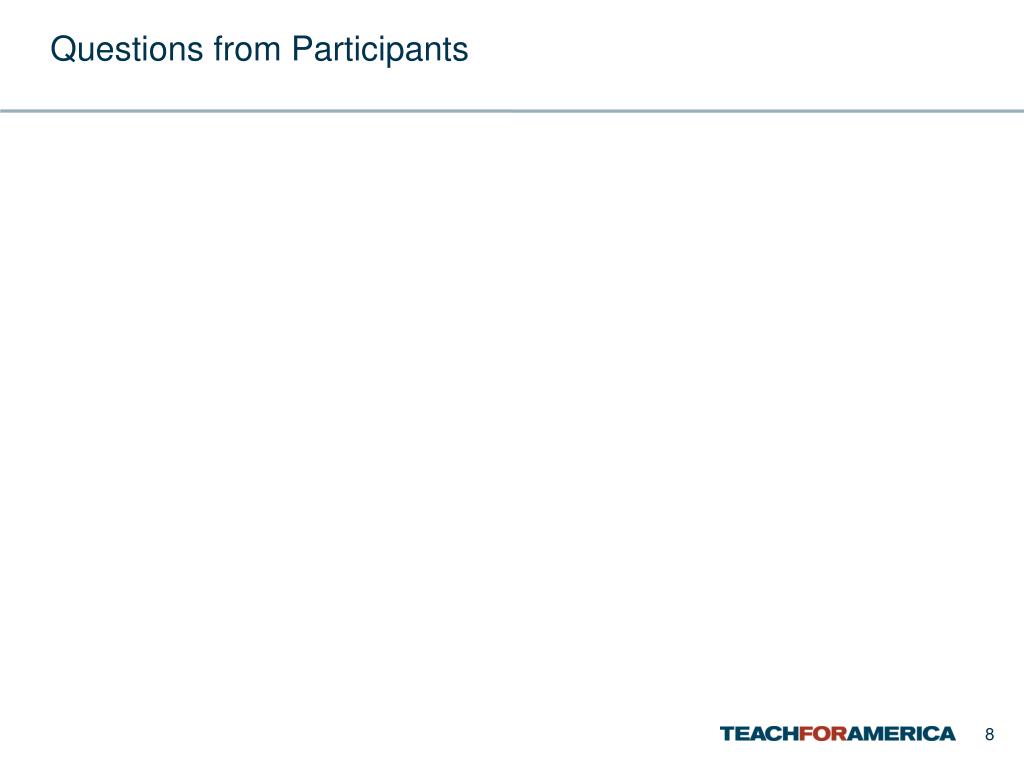 Questions from Participants

TEACHFORAMERICA 8